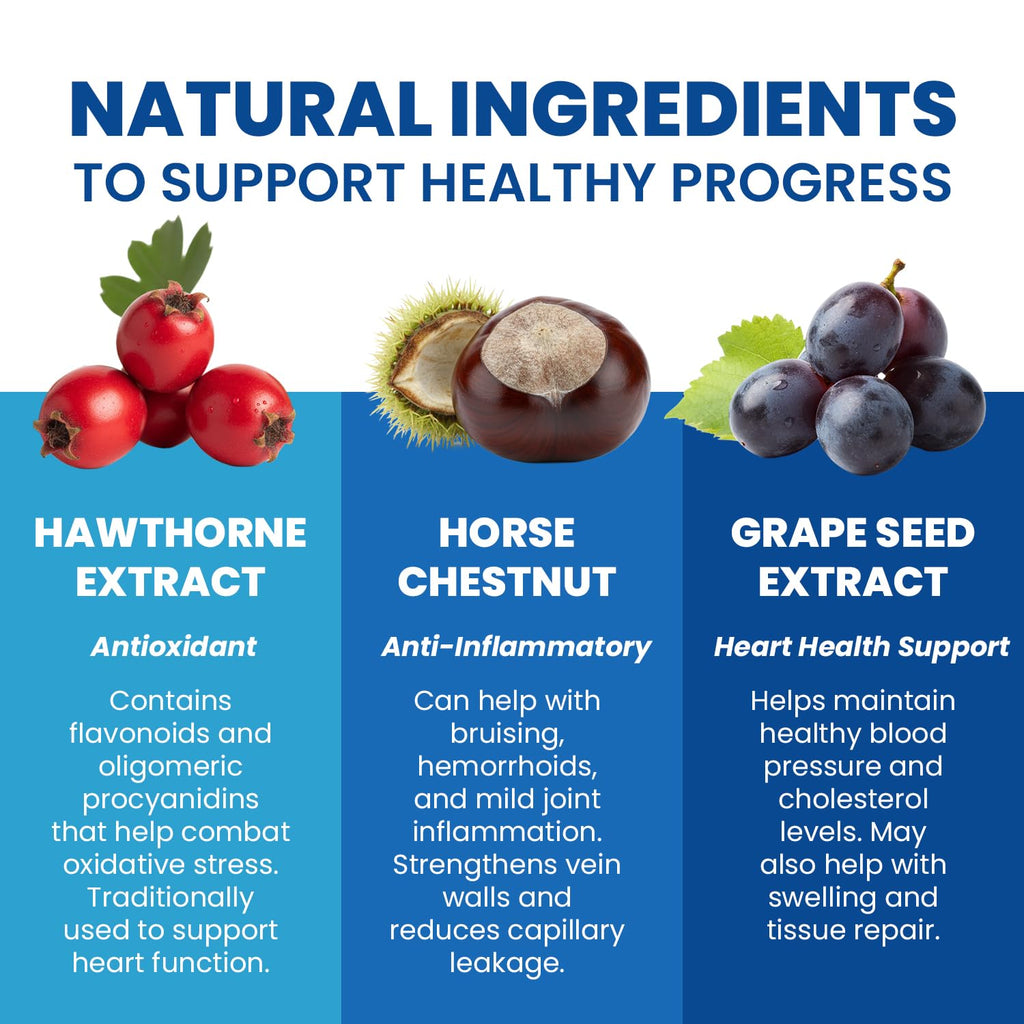 NATURAL INGREDIENTS
TO SUPPORT HEALTHY PROGRESS

HAWTHORNE EXTRACT

Antioxidant

Contains flavonoids and oligomeric procyanidins that help combat oxidative stress. Traditionally used to support heart function.

HORSE CHESTNUT

Anti-Inflammatory

Can help with bruising, hemorrhoids, and mild joint inflammation. Strengthens vein walls and reduces capillary leakage.

GRAPE SEED EXTRACT

Heart Health Support

Helps maintain healthy blood pressure and cholesterol levels. May also help with swelling and tissue repair.